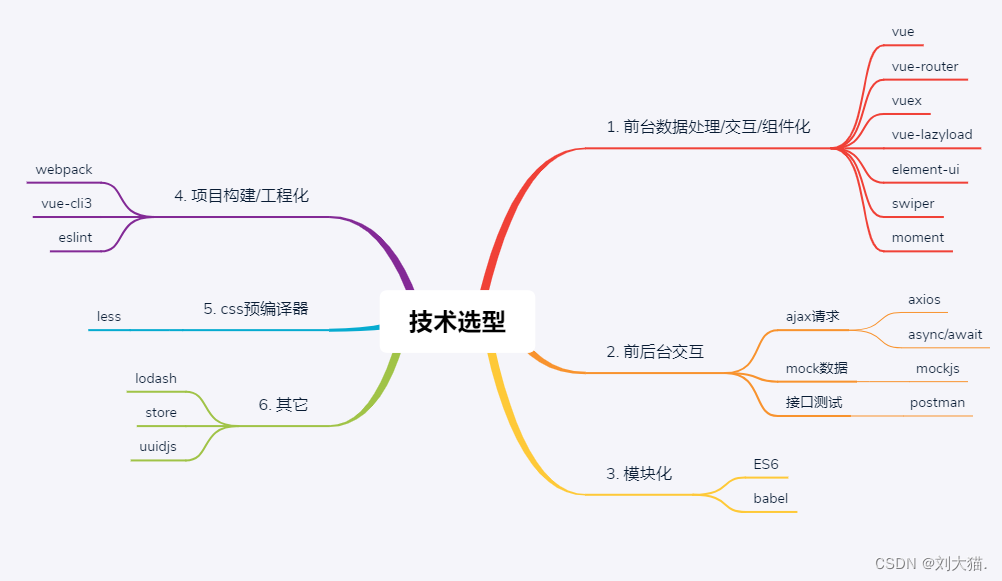 技术选型

1. 前台数据处理/交互/组件化
vue
vue-router
vuex
vue-lazyload
element-ui
swiper
moment

2. 前后台交互
ajax请求
axios
async/await
mock数据
mockjs
接口测试
postman

3. 模块化
ES6
babel

4. 项目构建/工程化
webpack
vue-cli3
eslint

5. css预编译器
less

6. 其它
lodash
store
uuidjs

CSDN @刘大猫.